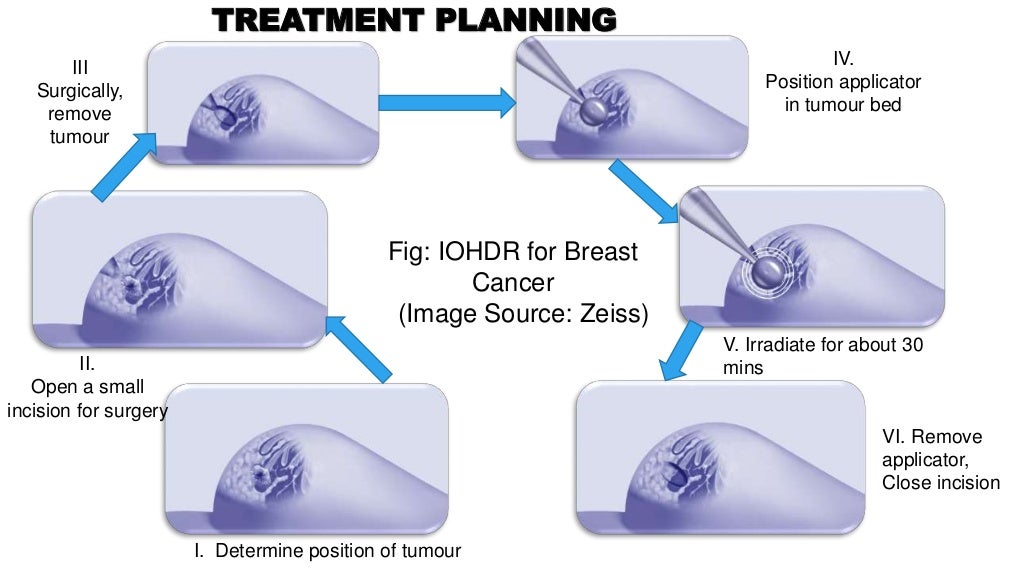 TREATMENT PLANNING

III
Surgically, remove tumour

IV.
Position applicator in tumour bed

Fig: IOHDR for Breast Cancer
(Image Source: Zeiss)

II.
Open a small incision for surgery

V. Irradiate for about 30 mins

VI. Remove applicator, Close incision

I. Determine position of tumour